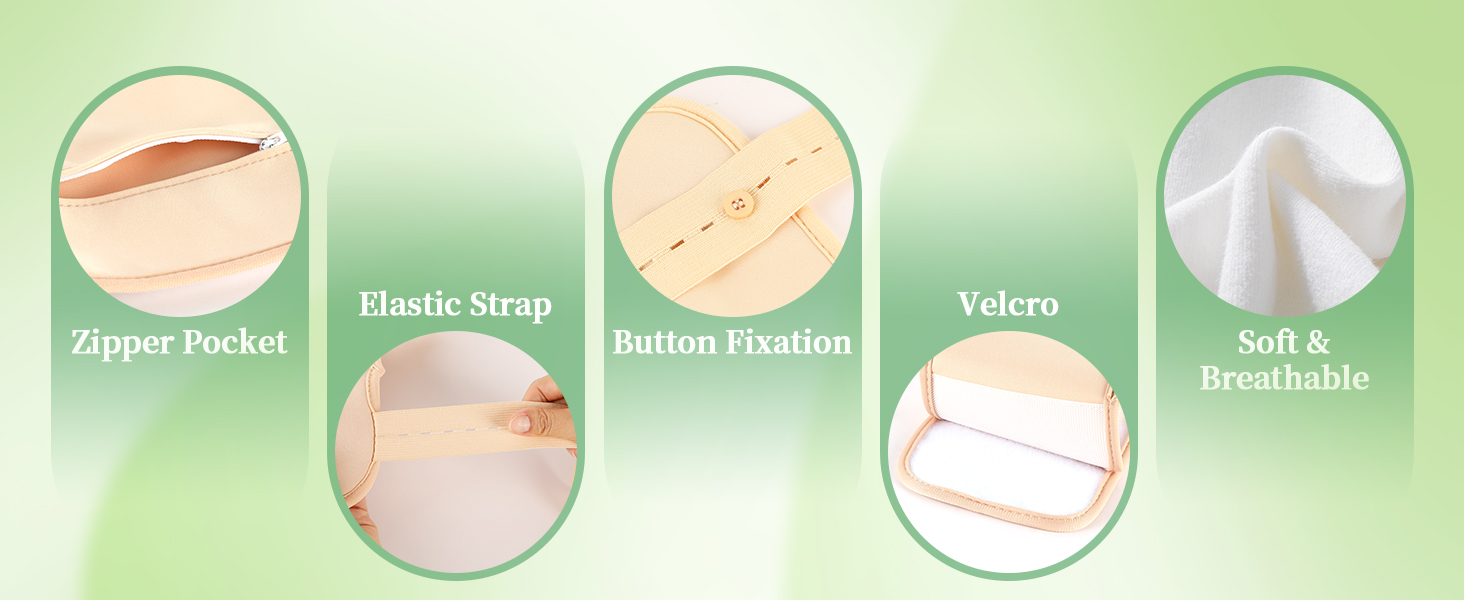 Zipper Pocket

Elastic Strap

Button Fixation

Velcro

Soft & Breathable